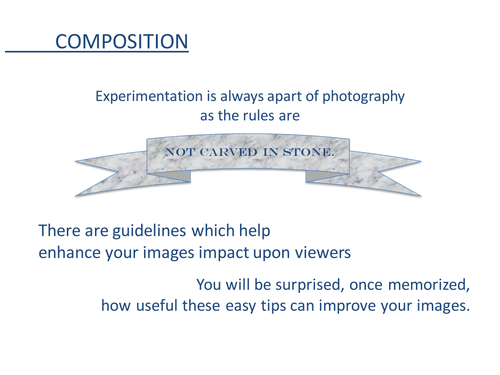 COMPOSITION

Experimentation is always apart of photography as the rules are

NOT CARVED IN STONE.

There are guidelines which help enhance your images impact upon viewers

You will be surprised, once memorized, how useful these easy tips can improve your images.